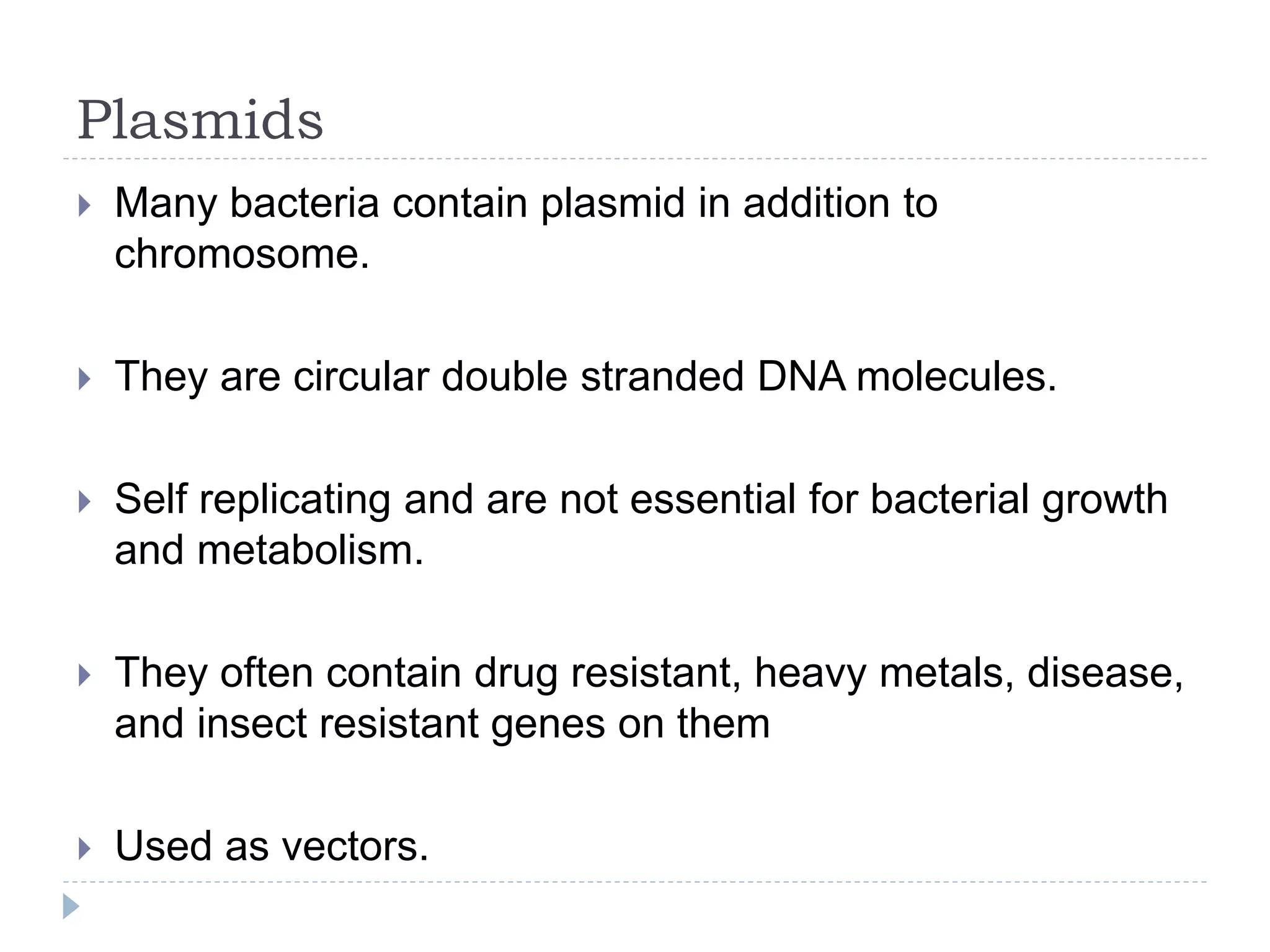 Plasmids

Many bacteria contain plasmid in addition to chromosome.

They are circular double stranded DNA molecules.

Self replicating and are not essential for bacterial growth and metabolism.

They often contain drug resistant, heavy metals, disease, and insect resistant genes on them

Used as vectors.